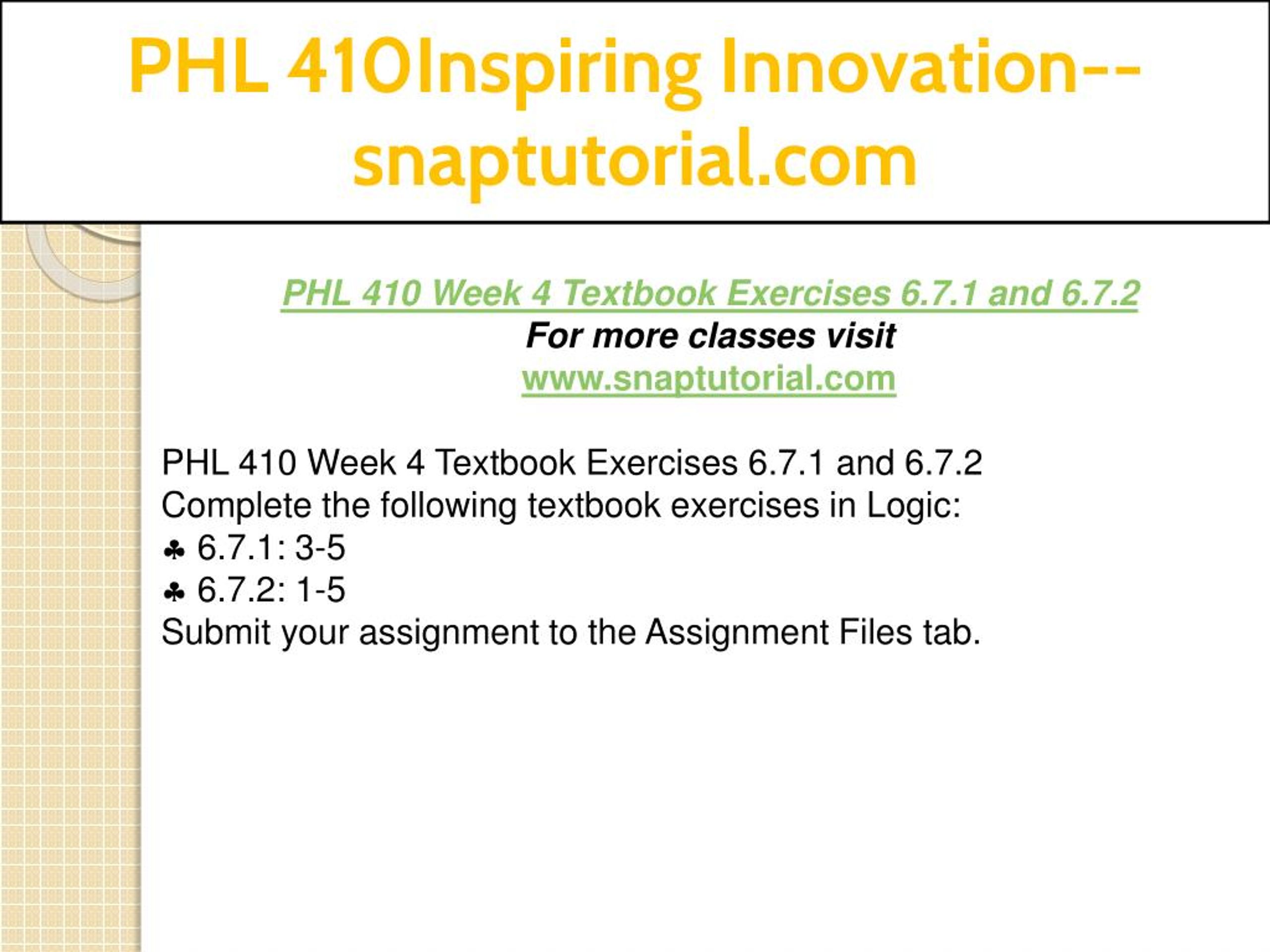 PHL 410Inspiring Innovation--snaptutorial.com

PHL 410 Week 4 Textbook Exercises 6.7.1 and 6.7.2
For more classes visit
www.snaptutorial.com

PHL 410 Week 4 Textbook Exercises 6.7.1 and 6.7.2
Complete the following textbook exercises in Logic:
♣ 6.7.1: 3-5
♣ 6.7.2: 1-5
Submit your assignment to the Assignment Files tab.